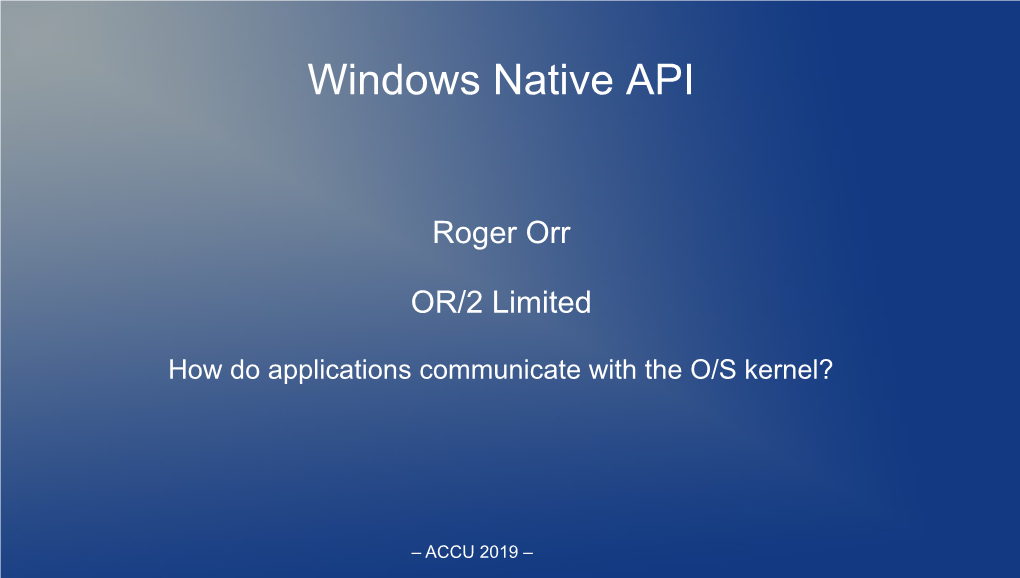 Windows Native API

Roger Orr

OR/2 Limited

How do applications communicate with the O/S kernel?

– ACCU 2019 –